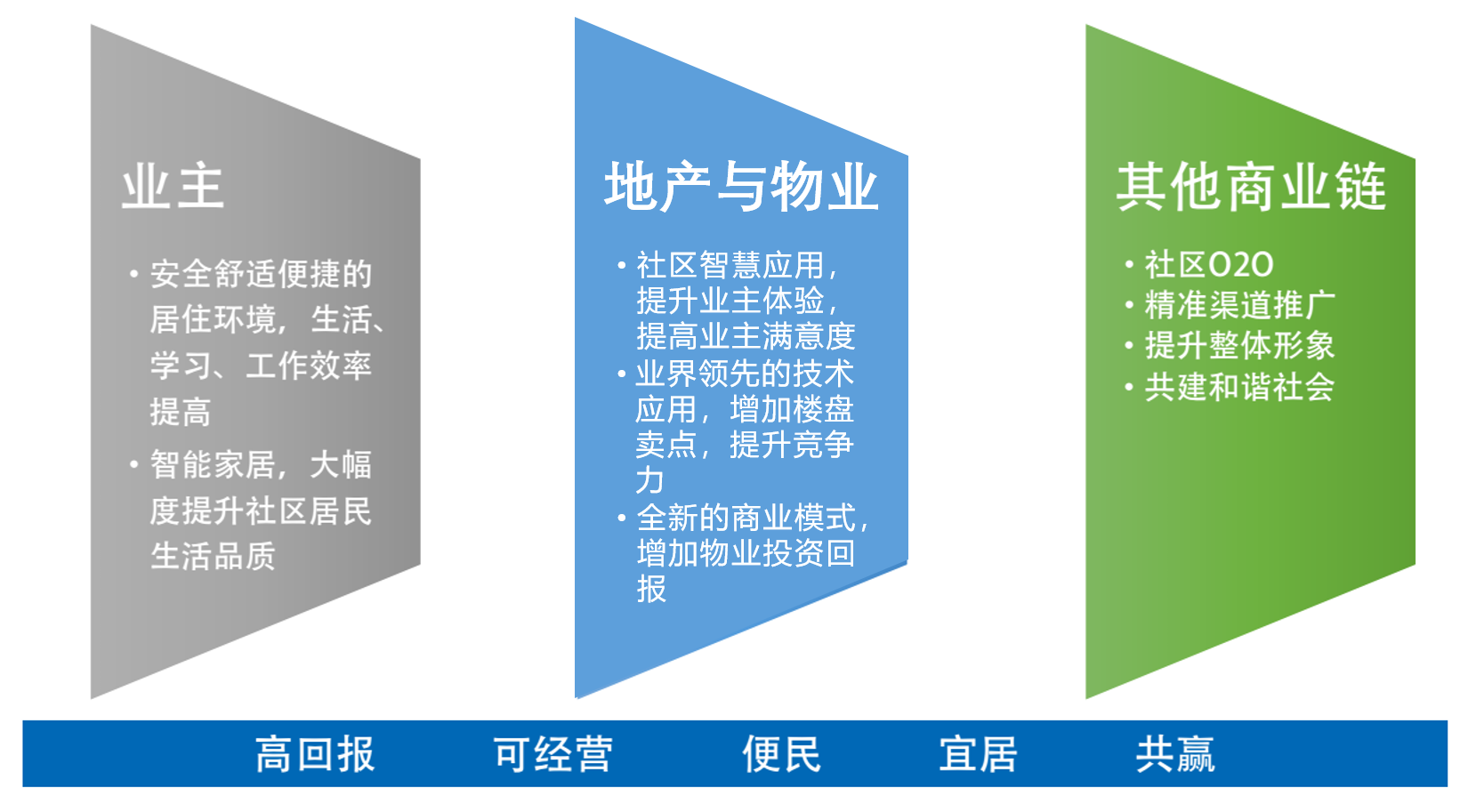 业主

• 安全舒适便捷的居住环境，生活、学习、工作效率提高
• 智能家居，大幅度提升社区居民生活品质

地产与物业

• 社区智慧应用，提升业主体验，提高业主满意度
• 业界领先的技术应用，增加楼盘卖点，提升竞争力
• 全新的商业模式，增加物业投资回报

其他商业链

• 社区O2O
• 精准渠道推广
• 提升整体形象
• 共建和谐社会

高回报 可经营 便民 宜居 共赢